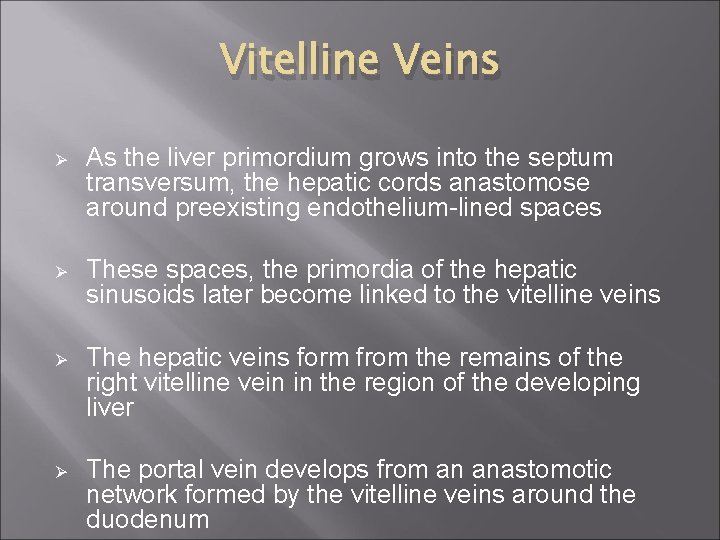 Vitelline Veins

➢ As the liver primordium grows into the septum transversum, the hepatic cords anastomose around preexisting endothelium-lined spaces

➢ These spaces, the primordia of the hepatic sinusoids later become linked to the vitelline veins

➢ The hepatic veins form from the remains of the right vitelline vein in the region of the developing liver

➢ The portal vein develops from an anastomotic network formed by the vitelline veins around the duodenum